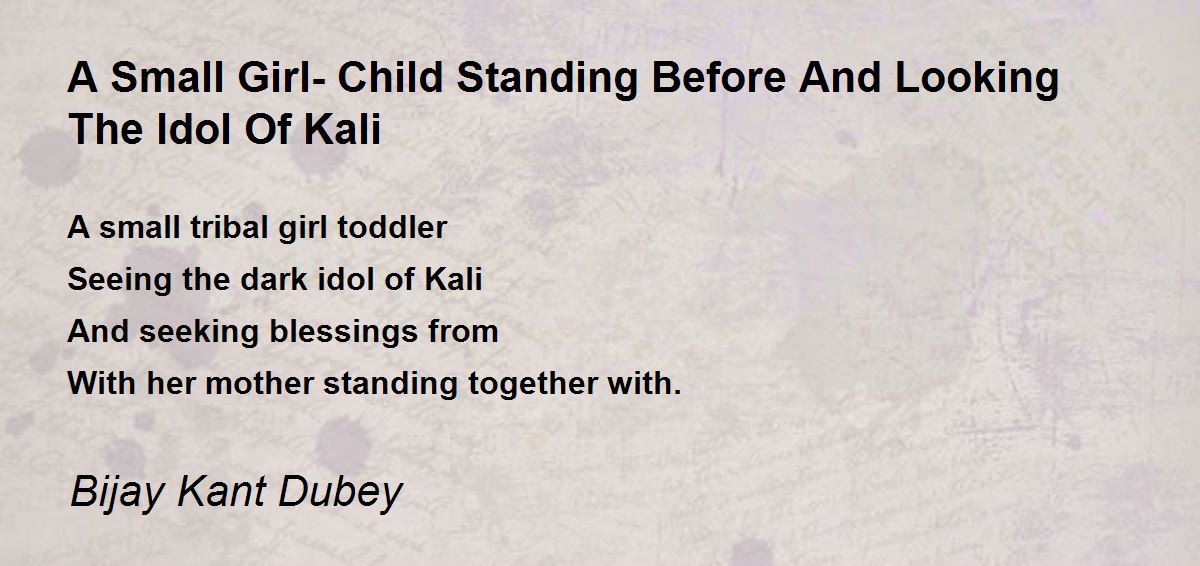 A Small Girl- Child Standing Before And Looking The Idol Of Kali

A small tribal girl toddler
Seeing the dark idol of Kali
And seeking blessings from
With her mother standing together with.

Bijay Kant Dubey